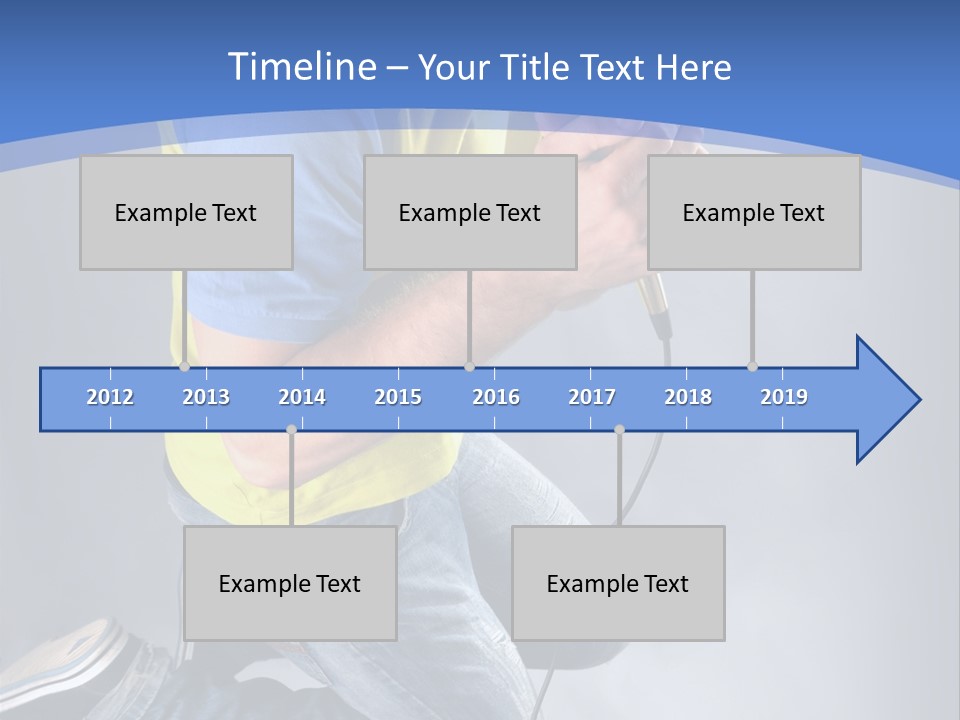 Timeline – Your Title Text Here

Example Text

Example Text

Example Text

2012 2013 2014 2015 2016 2017 2018 2019

Example Text

Example Text